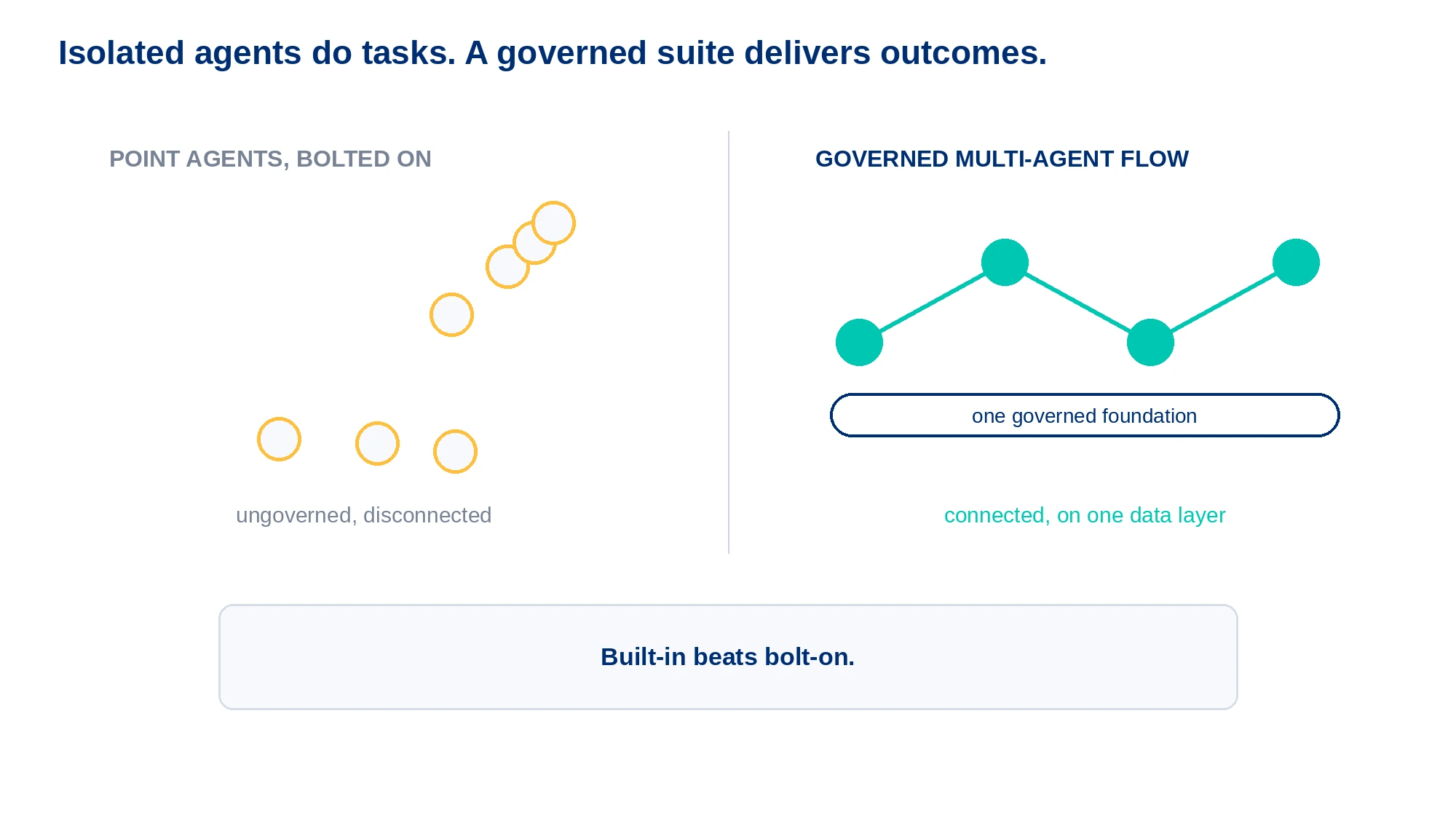 Isolated agents do tasks. A governed suite delivers outcomes.

POINT AGENTS, BOLTED ON

ungoverned, disconnected

GOVERNED MULTI-AGENT FLOW

one governed foundation

connected, on one data layer

Built-in beats bolt-on.